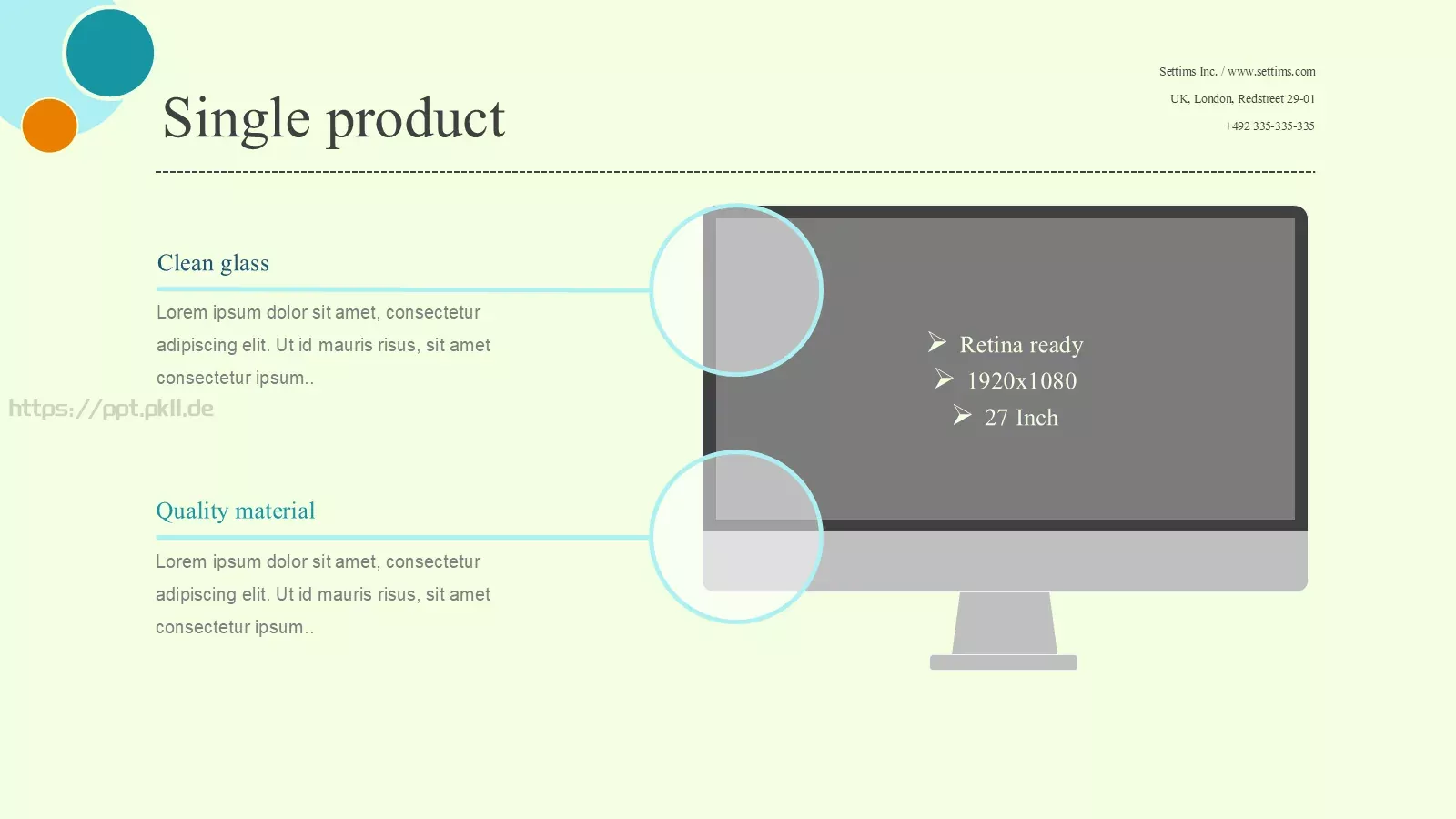 Single product

Settims Inc. / www.settims.com

UK, London, Redstreet 29-01

+492 335-335-335

Clean glass

Lorem ipsum dolor sit amet, consectetur adipiscing elit. Ut id mauris risus, sit amet consectetur ipsum..

https://ppt.pkll.de

Quality material

Lorem ipsum dolor sit amet, consectetur adipiscing elit. Ut id mauris risus, sit amet consectetur ipsum..

➢ Retina ready
➢ 1920x1080
➢ 27 Inch